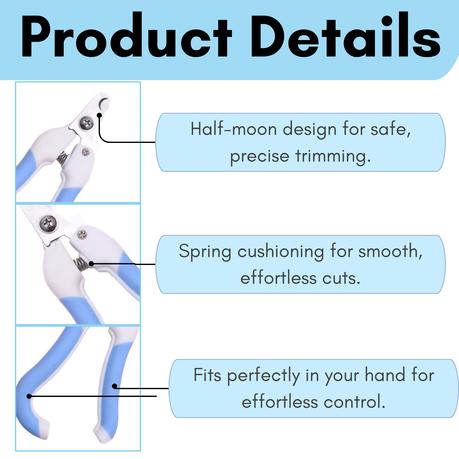 Product Details

Half-moon design for safe, precise trimming.

Spring cushioning for smooth, effortless cuts.

Fits perfectly in your hand for effortless control.